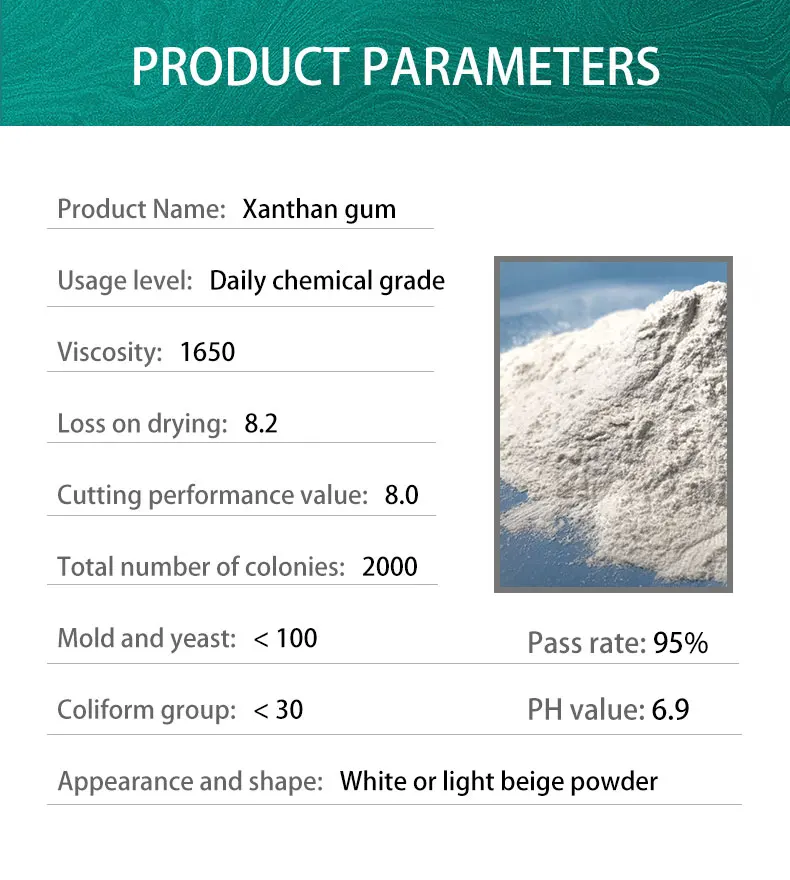 PRODUCT PARAMETERS

Product Name: Xanthan gum

Usage level: Daily chemical grade

Viscosity: 1650

Loss on drying: 8.2

Cutting performance value: 8.0

Total number of colonies: 2000

Mold and yeast: < 100

Pass rate: 95%

Coliform group: < 30

PH value: 6.9

Appearance and shape: White or light beige powder